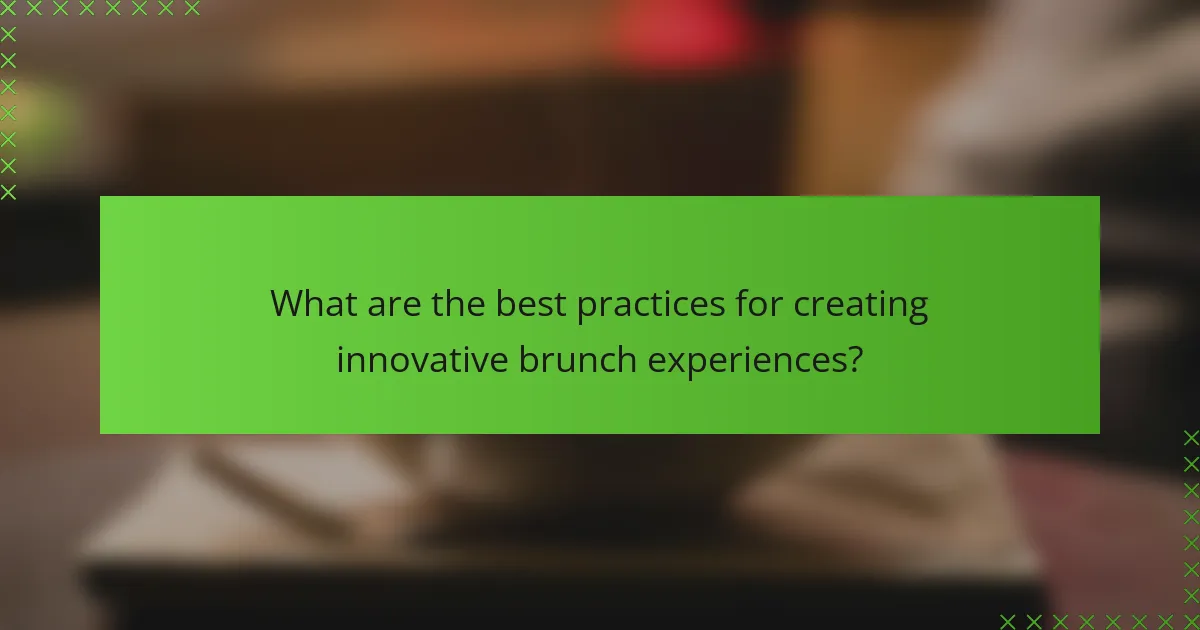 What are the best practices for creating innovative brunch experiences?